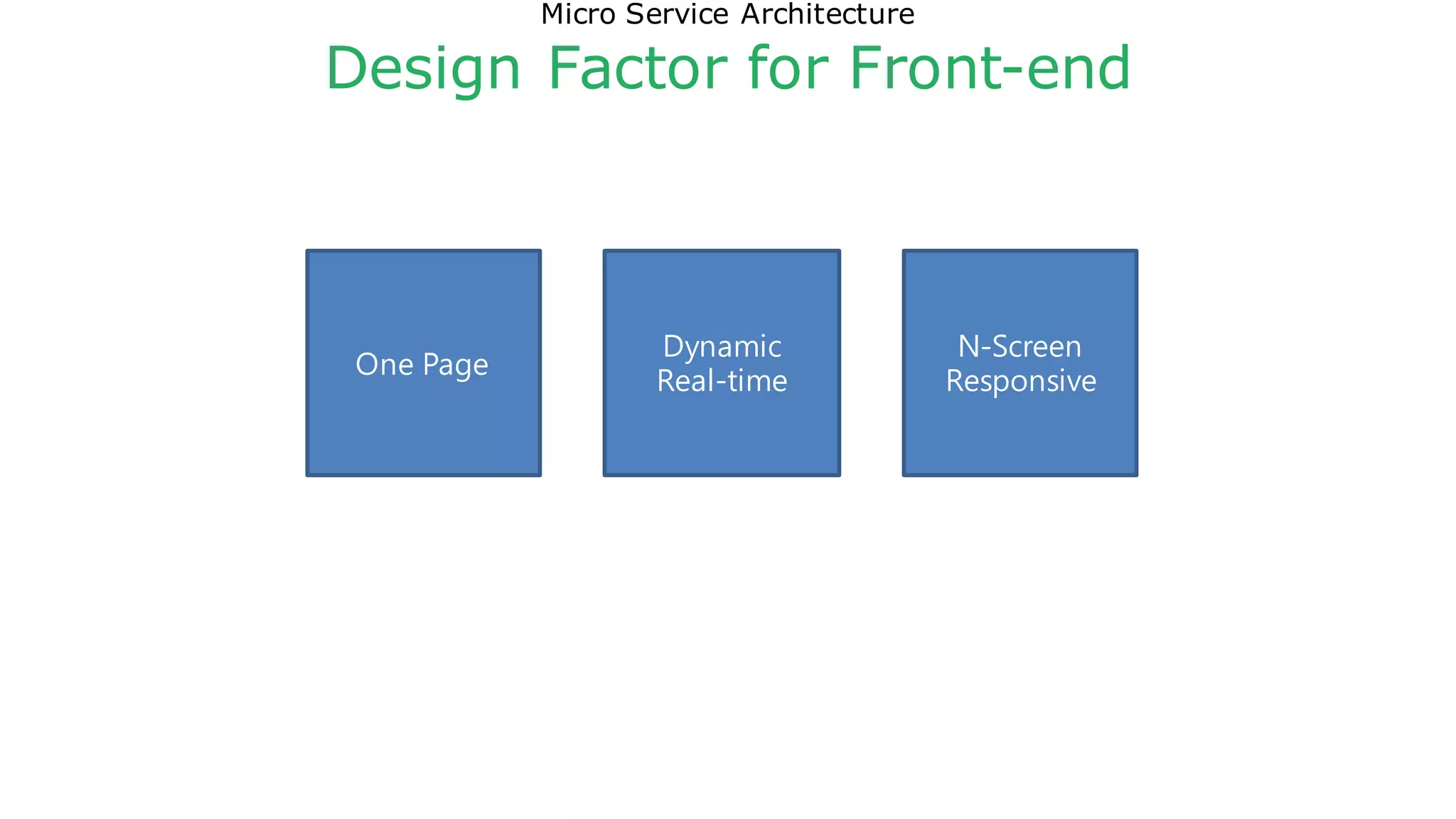 Micro Service Architecture

Design Factor for Front-end

One Page

Dynamic
Real-time

N-Screen
Responsive